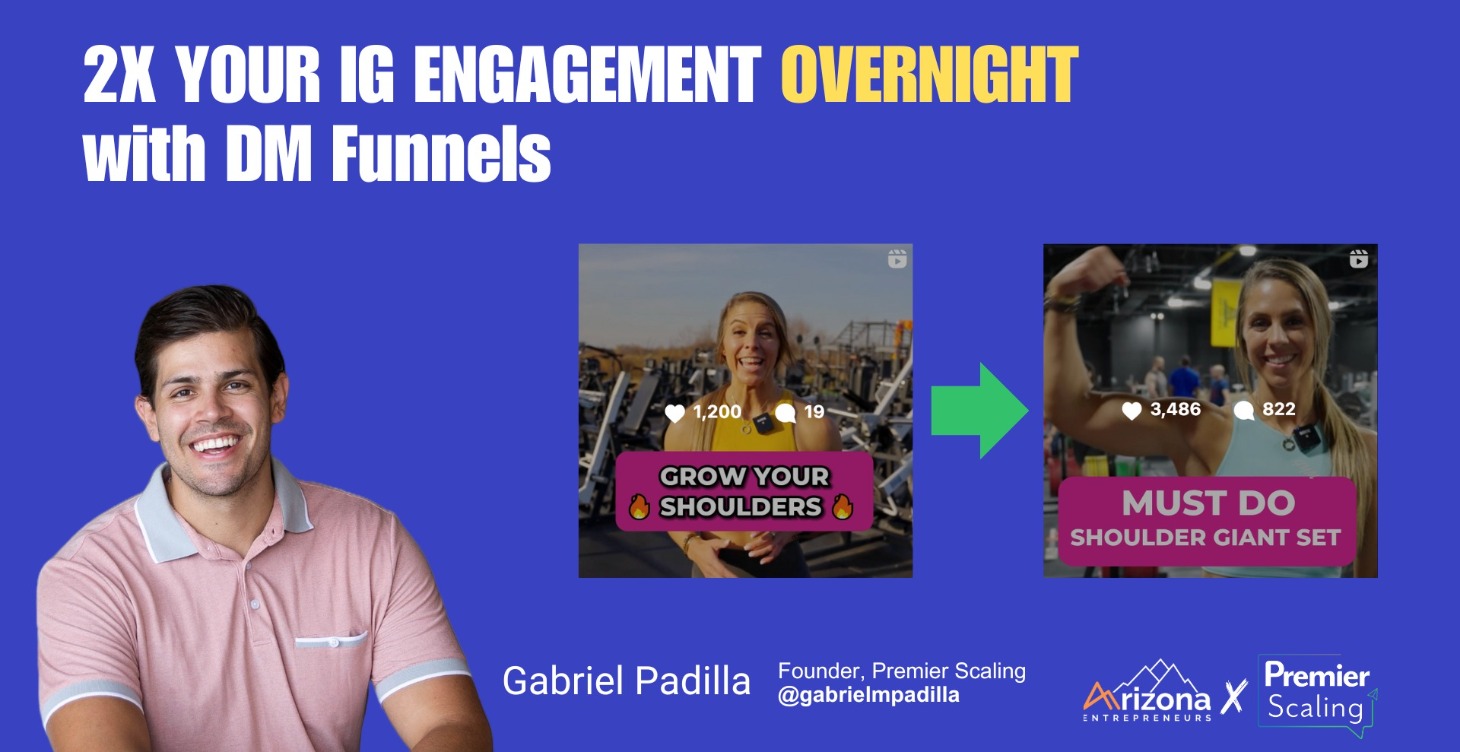 2X YOUR IG ENGAGEMENT OVERNIGHT with DM Funnels

1,200 19

GROW YOUR 🔥 SHOULDERS 🔥

3,486 822

MUST DO SHOULDER GIANT SET

Gabriel Padilla

Founder, Premier Scaling
@gabrielmpadilla

Arizona ENTREPRENEURS X Premier Scaling